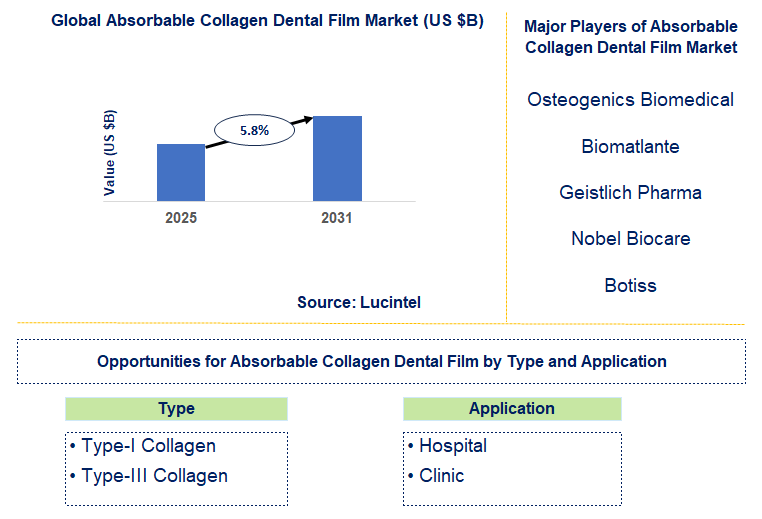 Global Absorbable Collagen Dental Film Market (US $B)

Value (US $B)

5.8%

2025

2031

Source: Lucintel

Major Players of Absorbable Collagen Dental Film Market

Osteogenics Biomedical

Biomatlante

Geistlich Pharma

Nobel Biocare

Botiss

Opportunities for Absorbable Collagen Dental Film by Type and Application

Type

• Type-I Collagen
• Type-III Collagen

Application

• Hospital
• Clinic